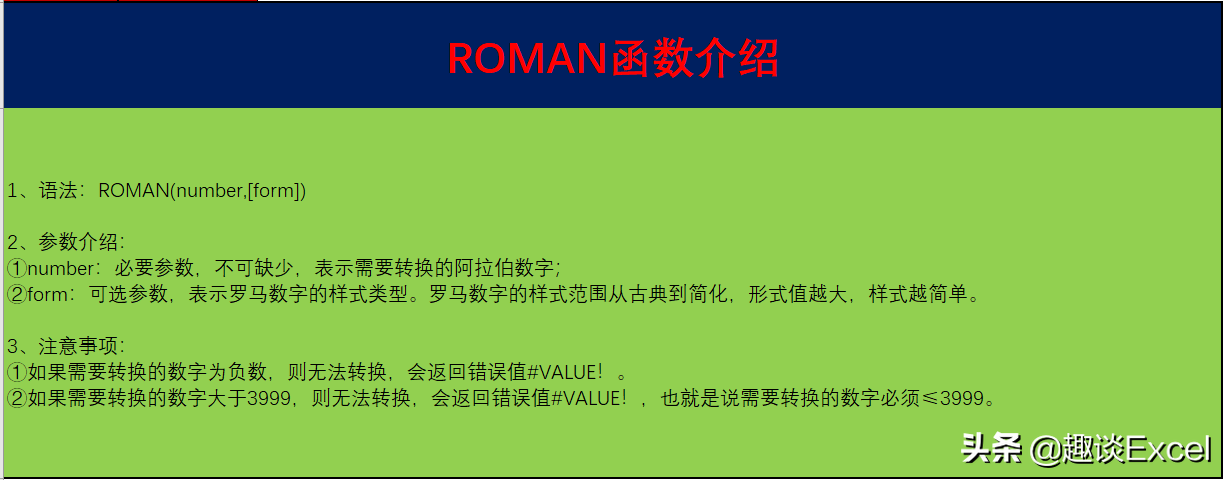 ROMAN函数介绍

1、语法：ROMAN(number,[form])

2、参数介绍：
①number：必要参数，不可缺少，表示需要转换的阿拉伯数字；
②form：可选参数，表示罗马数字的样式类型。罗马数字的样式范围从古典到简化，形式值越大，样式越简单。

3、注意事项：
①如果需要转换的数字为负数，则无法转换，会返回错误值#VALUE！。
②如果需要转换的数字大于3999，则无法转换，会返回错误值#VALUE！，也就是说需要转换的数字必须≤3999。

头条 @趣谈Excel